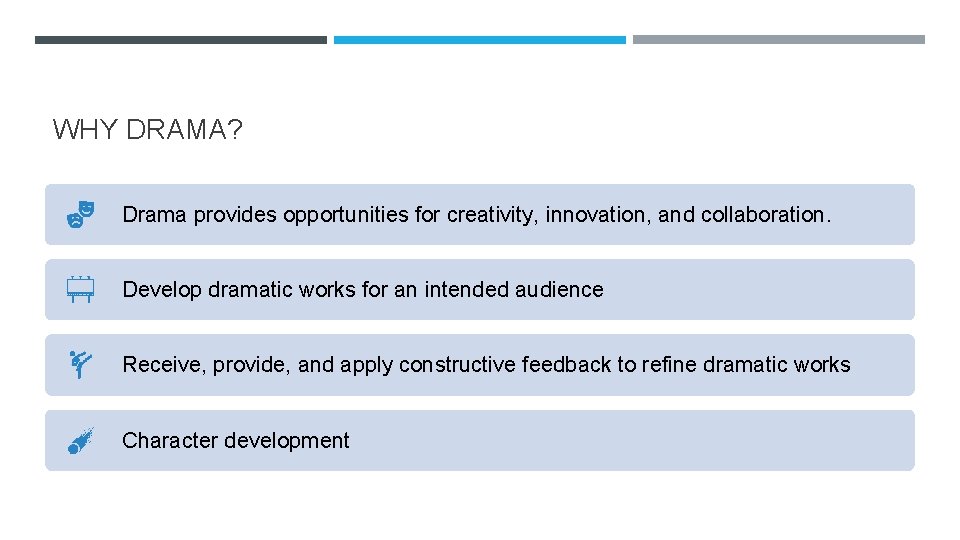 WHY DRAMA?

Drama provides opportunities for creativity, innovation, and collaboration.

Develop dramatic works for an intended audience

Receive, provide, and apply constructive feedback to refine dramatic works

Character development